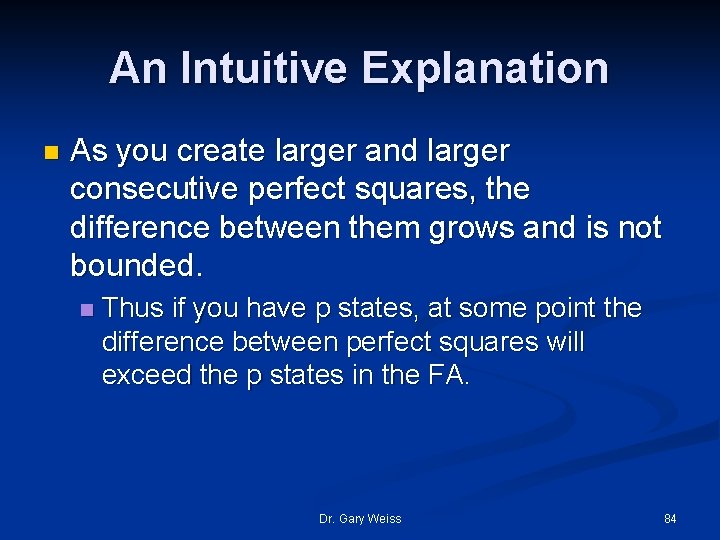 An Intuitive Explanation

As you create larger and larger consecutive perfect squares, the difference between them grows and is not bounded.

Thus if you have p states, at some point the difference between perfect squares will exceed the p states in the FA.

Dr. Gary Weiss

84